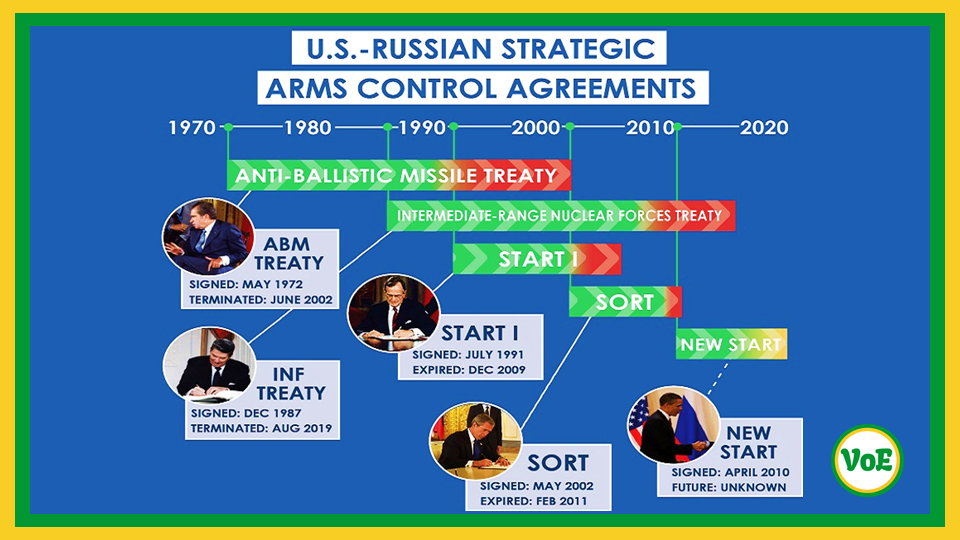 U.S.-RUSSIAN STRATEGIC
ARMS CONTROL AGREEMENTS

1970 1980 1990 2000 2010 2020

ANTI-BALLISTIC MISSILE TREATY

INTERMEDIATE-RANGE NUCLEAR FORCES TREATY

START I

SORT

NEW START

ABM TREATY
SIGNED: MAY 1972
TERMINATED: JUNE 2002

INF TREATY
SIGNED: DEC 1987
TERMINATED: AUG 2019

START I
SIGNED: JULY 1991
EXPIRED: DEC 2009

SORT
SIGNED: MAY 2002
EXPIRED: FEB 2011

NEW START
SIGNED: APRIL 2010
FUTURE: UNKNOWN

VoE